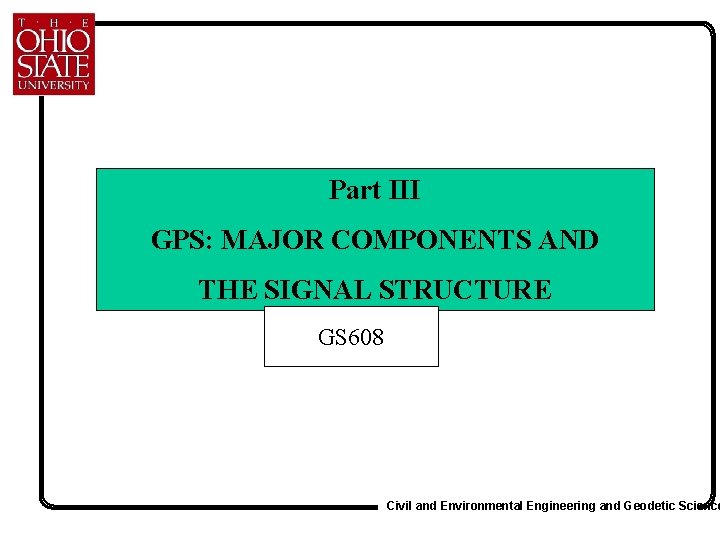 THE
OHIO
STATE
UNIVERSITY

Part III

GPS: MAJOR COMPONENTS AND THE SIGNAL STRUCTURE

GS608

Civil and Environmental Engineering and Geodetic Science